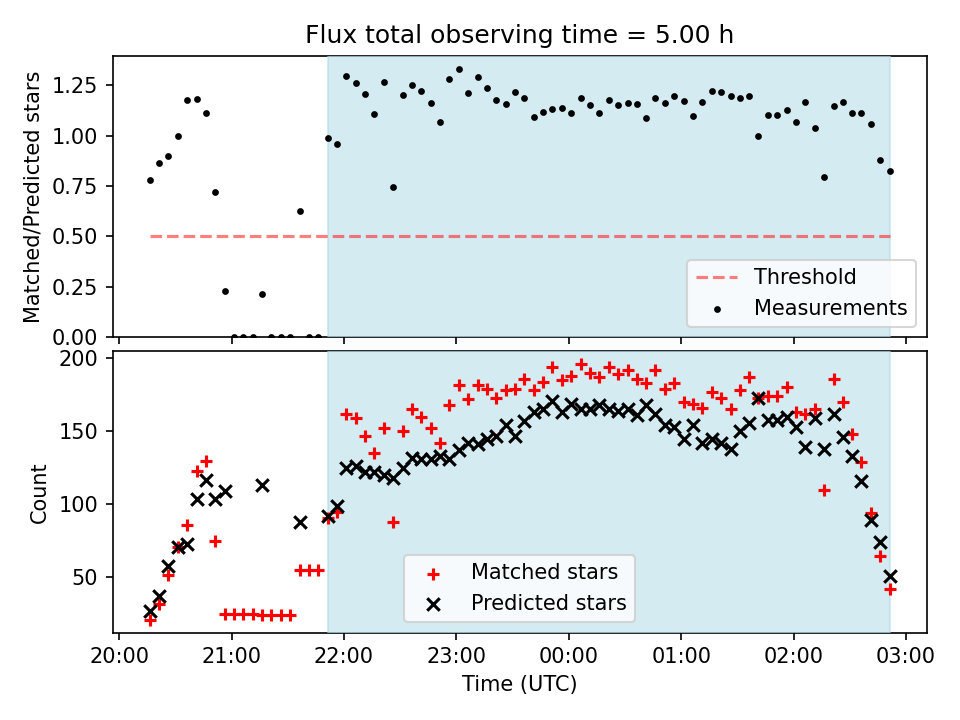 Flux total observing time = 5.00 h

Matched/Predicted stars

1.25
1.00
0.75
0.50
0.25
0.00

Threshold
Measurements

Count

200
150
100
50

Matched stars
Predicted stars

20:00 21:00 22:00 23:00 00:00 01:00 02:00 03:00

Time (UTC)